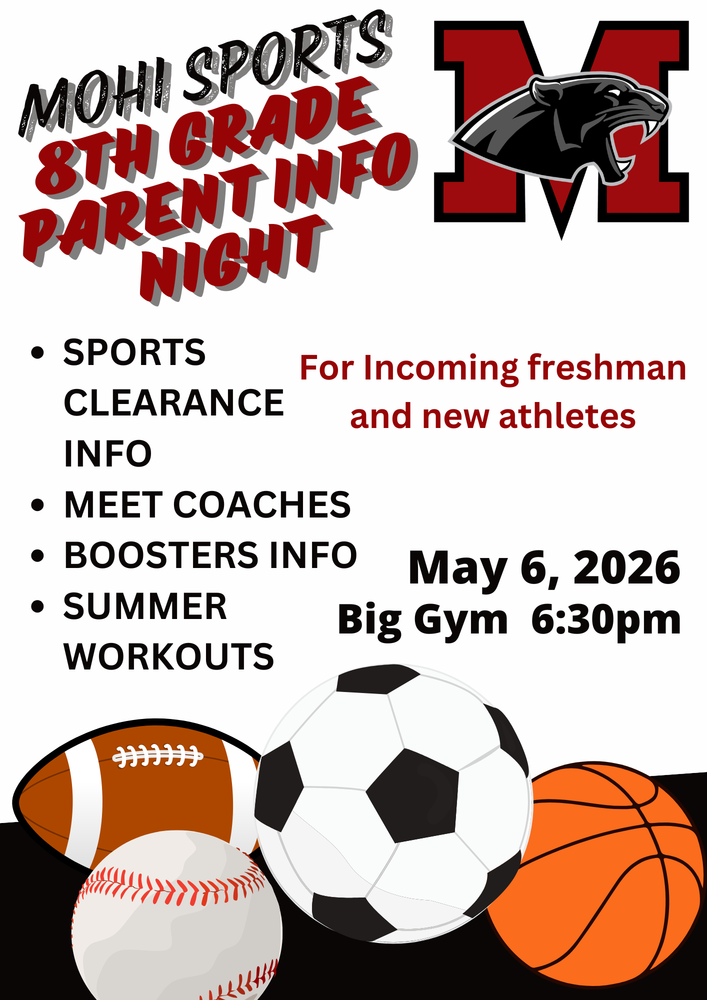 MOHI SPORTS
8TH GRADE PARENT INFO NIGHT

M

- SPORTS CLEARANCE INFO
- MEET COACHES
- BOOSTERS INFO
- SUMMER WORKOUTS

For Incoming freshman and new athletes

May 6, 2026
Big Gym 6:30pm